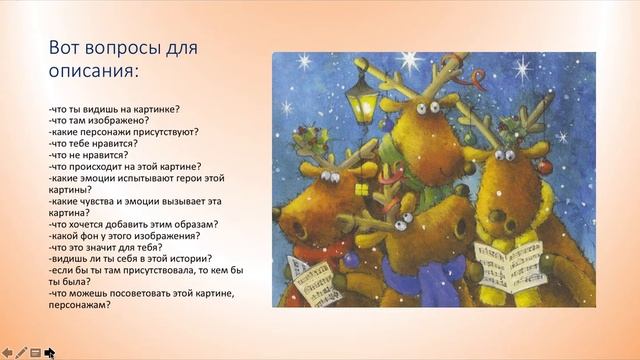 Вот вопросы для описания:

-что ты видишь на картинке?
-что там изображено?
-какие персонажи присутствуют?
-что тебе нравится?
-что не нравится?
-что происходит на этой картине?
-какие эмоции испытывают герои этой картины?
-какие чувства и эмоции вызывает эта картина?
-что хочется добавить этим образам?
-какой фон у этого изображения?
-что это значит для тебя?
-видишь ли ты себя в этой истории?
-если бы ты там присутствовала, то кем бы ты была?
-что можешь посоветовать этой картине, персонажам?